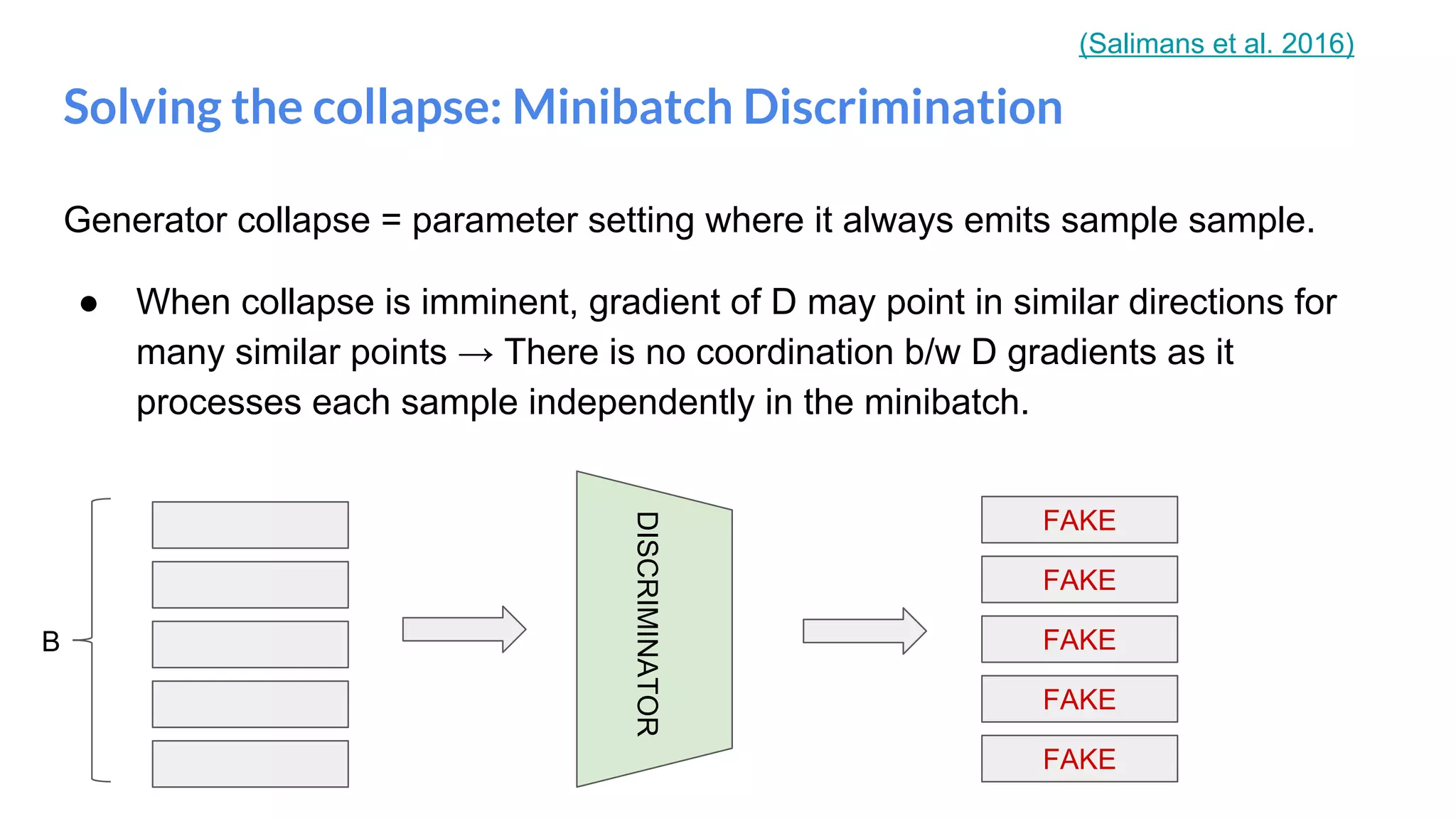 (Salimans et al. 2016)

Solving the collapse: Minibatch Discrimination

Generator collapse = parameter setting where it always emits sample sample.

● When collapse is imminent, gradient of D may point in similar directions for many similar points → There is no coordination b/w D gradients as it processes each sample independently in the minibatch.

B

DISCRIMINATOR

FAKE
FAKE
FAKE
FAKE
FAKE